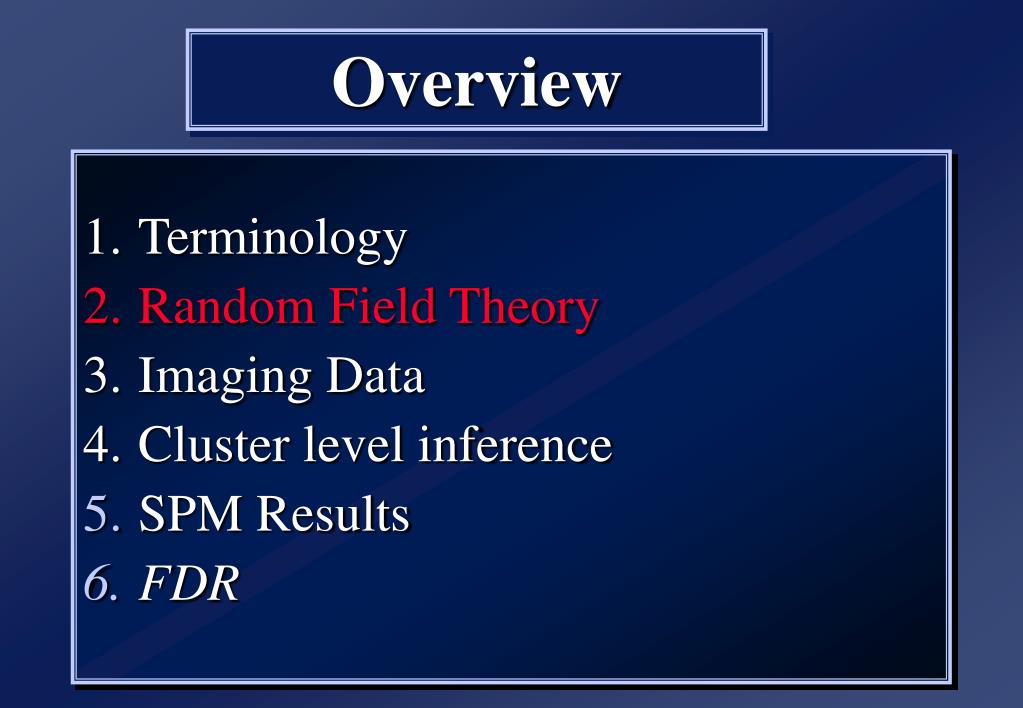 Overview

1. Terminology
2. Random Field Theory
3. Imaging Data
4. Cluster level inference
5. SPM Results
6. FDR